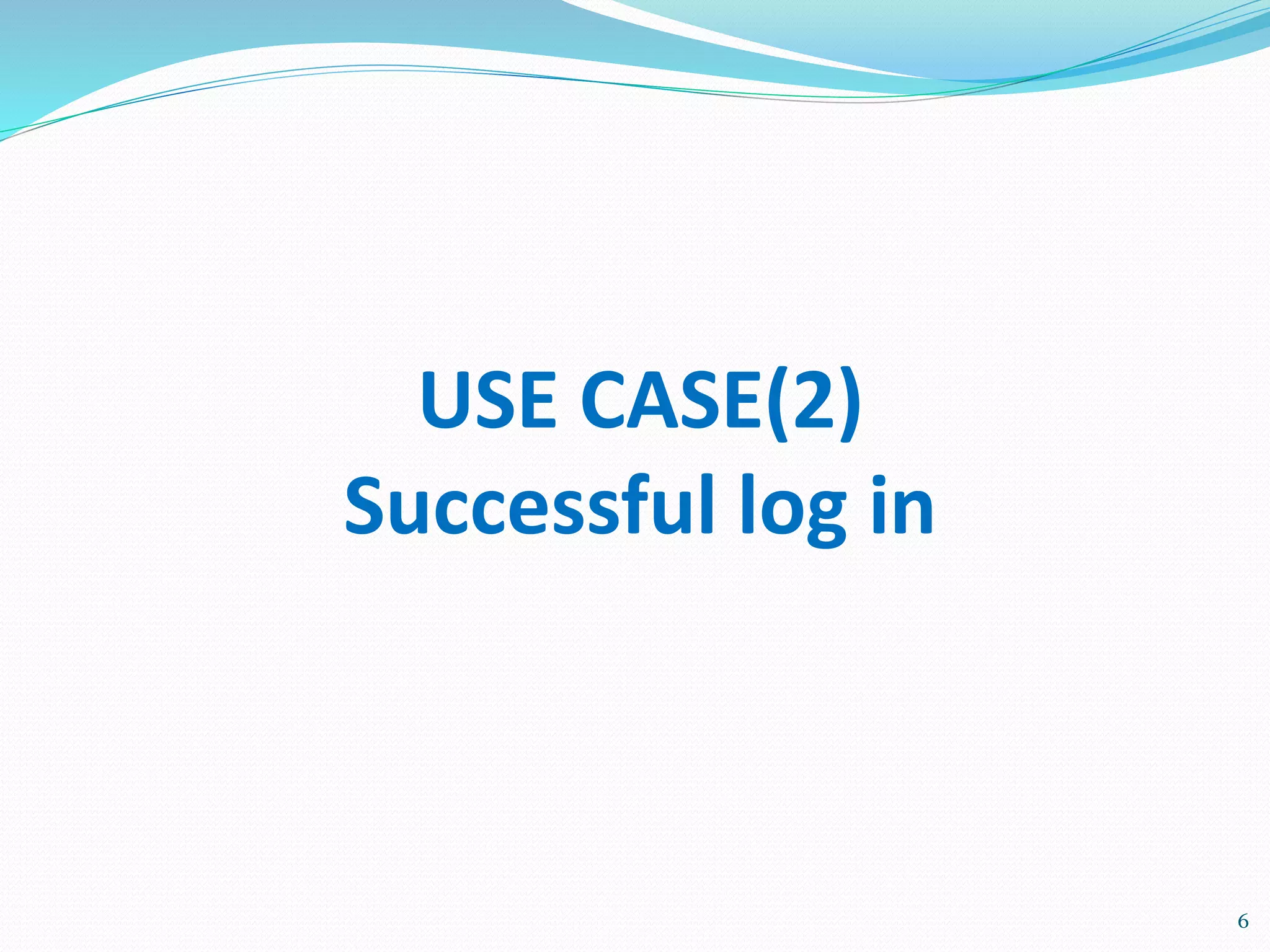 USE CASE(2)
Successful log in

6